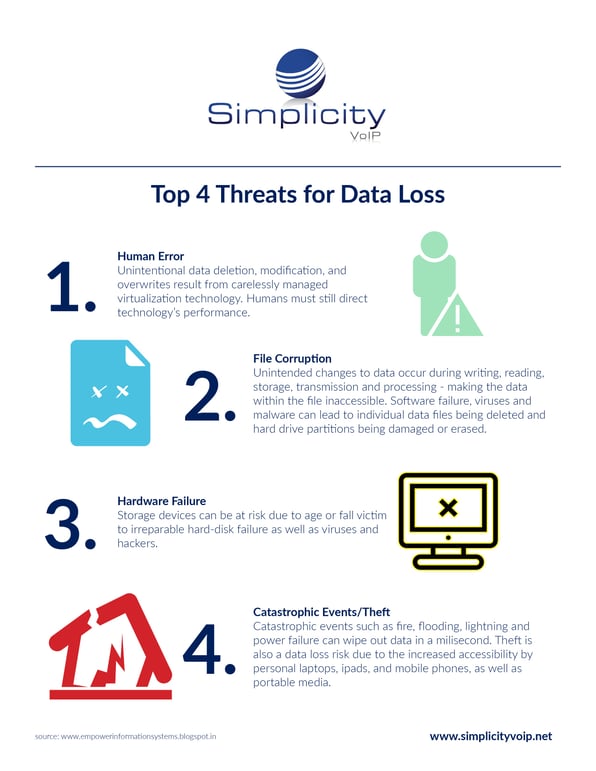 Simplicity
VoIP

Top 4 Threats for Data Loss

1.
Human Error
Unintentional data deletion, modification, and overwrites result from carelessly managed virtualization technology. Humans must still direct technology's performance.

2.
File Corruption
Unintended changes to data occur during writing, reading, storage, transmission and processing - making the data within the file inaccessible. Software failure, viruses and malware can lead to individual data files being deleted and hard drive partitions being damaged or erased.

3.
Hardware Failure
Storage devices can be at risk due to age or fall victim to irreparable hard-disk failure as well as viruses and hackers.

4.
Catastrophic Events/Theft
Catastrophic events such as fire, flooding, lightning and power failure can wipe out data in a milisecond. Theft is also a data loss risk due to the increased accessibility by personal laptops, ipads, and mobile phones, as well as portable media.

source: www.empowerinformationsystems.blogspot.in

www.simplicityvoip.net